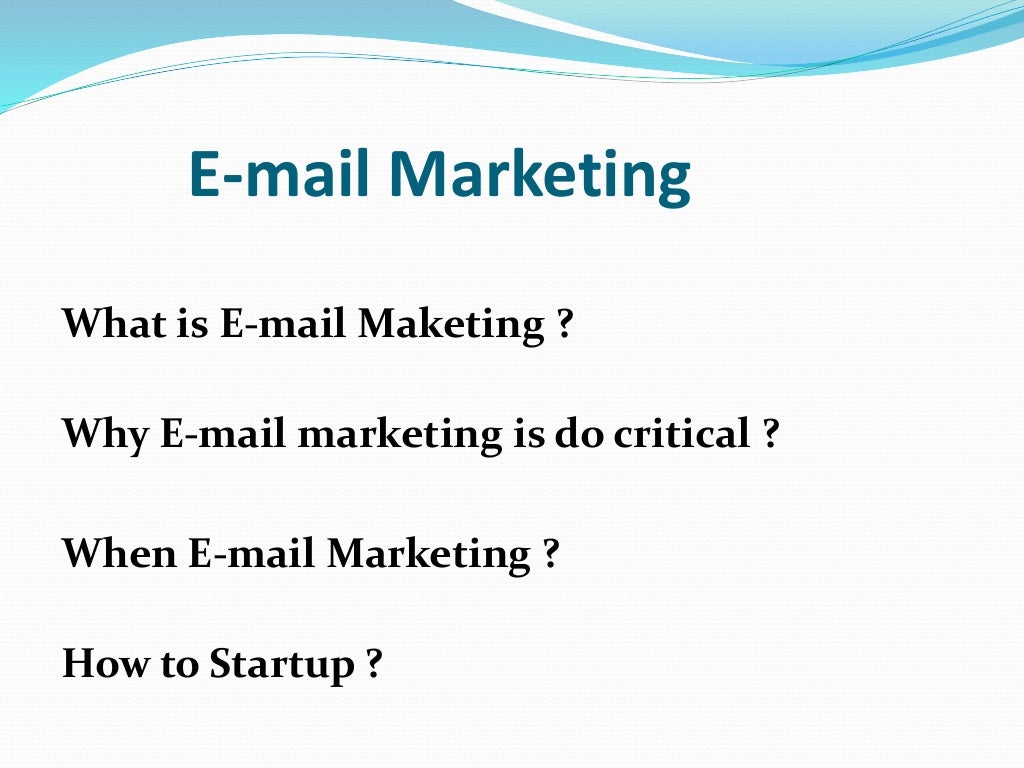 E-mail Marketing

What is E-mail Maketing ?

Why E-mail marketing is do critical ?

When E-mail Marketing ?

How to Startup ?